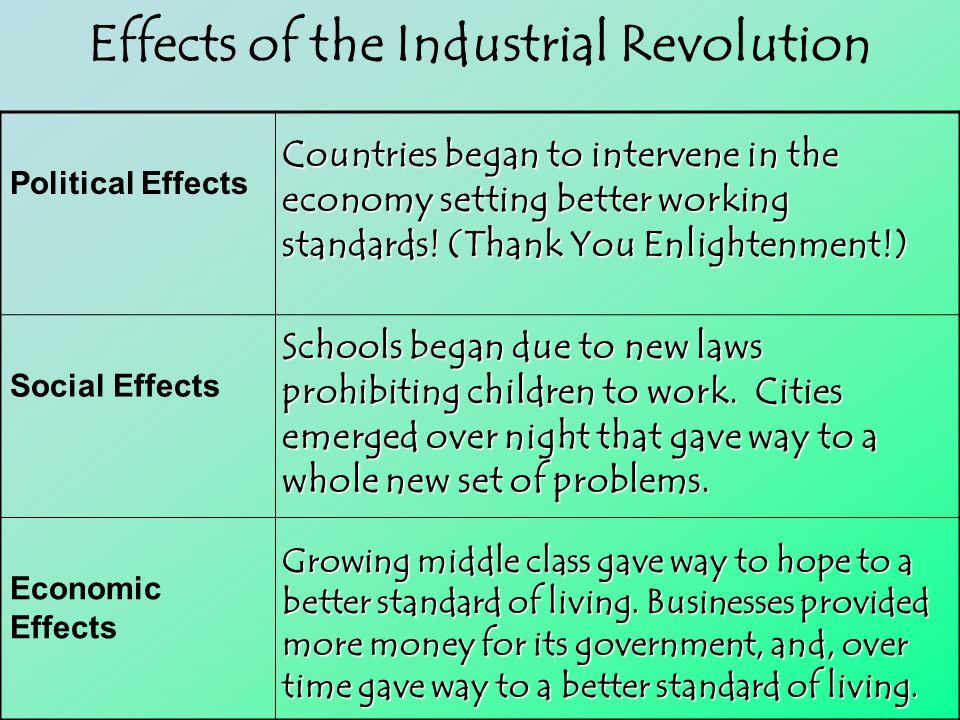 Effects of the Industrial Revolution

| | |
|---|---|
| Political Effects | Countries began to intervene in the economy setting better working standards! (Thank You Enlightenment!) |
| Social Effects | Schools began due to new laws prohibiting children to work. Cities emerged over night that gave way to a whole new set of problems. |
| Economic Effects | Growing middle class gave way to hope to a better standard of living. Businesses provided more money for its government, and, over time gave way to a better standard of living. |